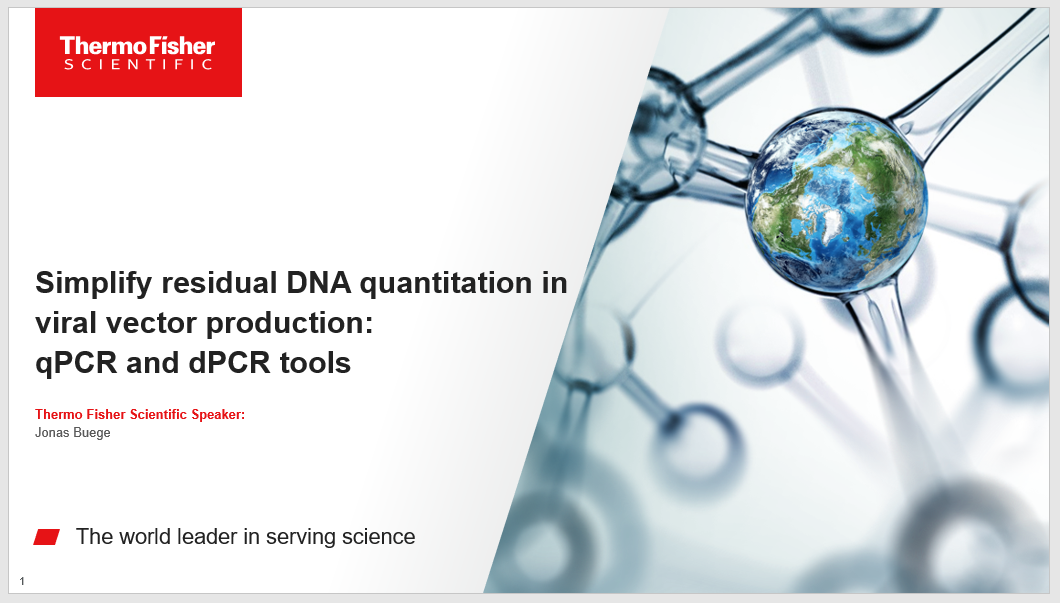 ThermoFisher
SCIENTIFIC

Simplify residual DNA quantitation in viral vector production:
qPCR and dPCR tools

Thermo Fisher Scientific Speaker:
Jonas Buege

The world leader in serving science

1